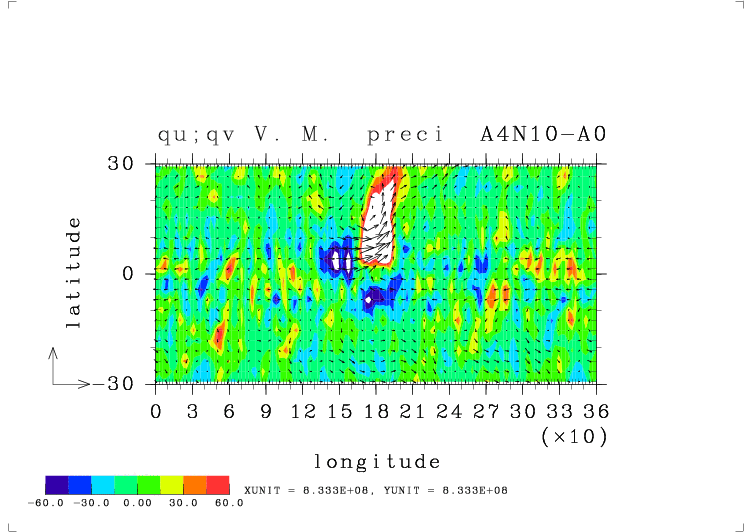 qu;qv V. M. preci A4N10-A0

30
0
-30
latitude

0 3 6 9 12 15 18 21 24 27 30 33 36
(×10)
longitude

-60.0 -30.0 0.00 30.0 60.0
XUNIT = 8.333E+08, YUNIT = 8.333E+08